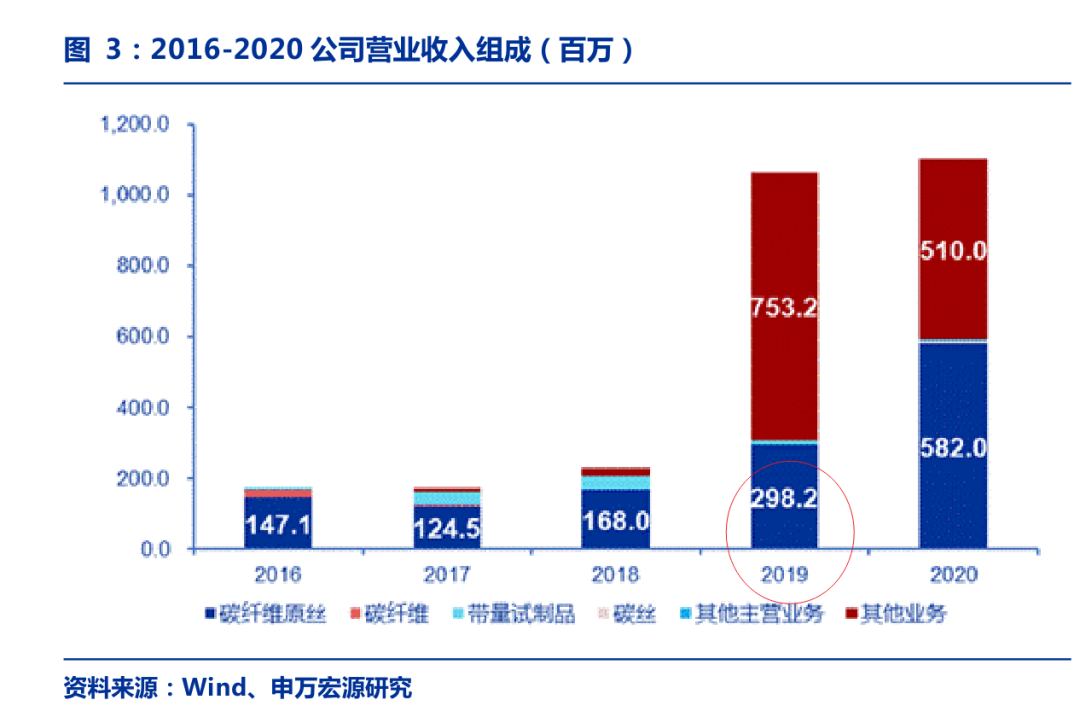 图 3：2016-2020 公司营业收入组成（百万）

1,200.0
1,000.0
800.0
600.0
400.0
200.0
0.0

147.1
124.5
168.0
298.2
753.2
582.0
510.0

2016
2017
2018
2019
2020

碳纤维原丝 碳纤维 带量试制品 碳丝 其他主营业务 其他业务

资料来源：Wind、申万宏源研究